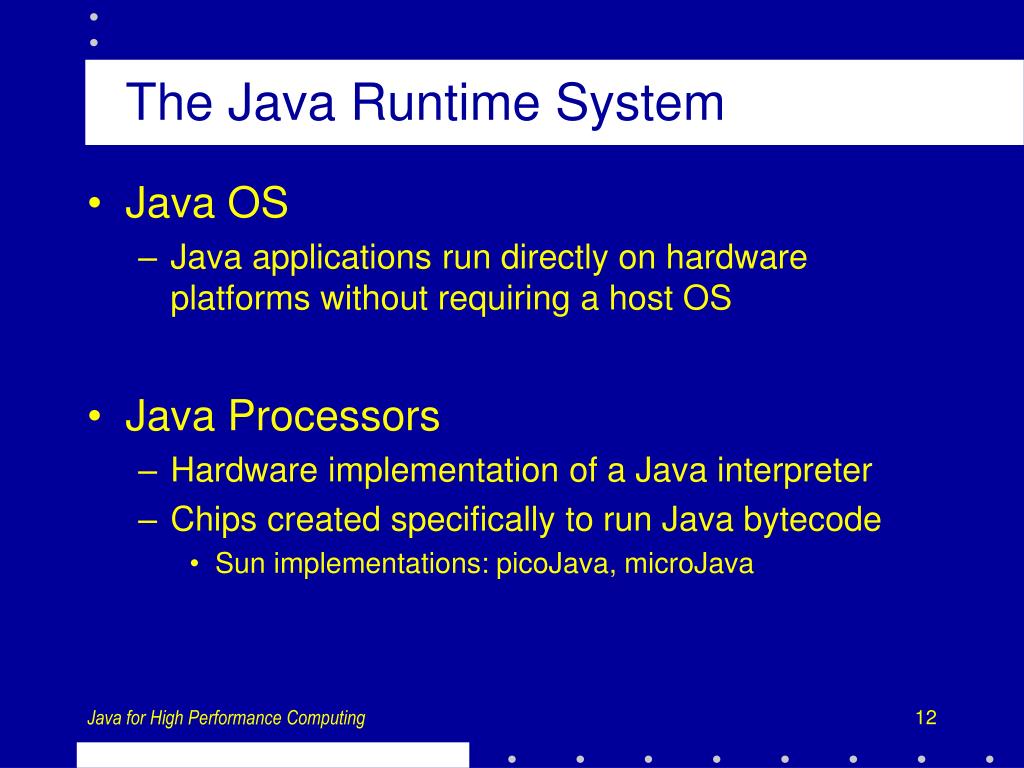 The Java Runtime System

• Java OS
– Java applications run directly on hardware platforms without requiring a host OS

• Java Processors
– Hardware implementation of a Java interpreter
– Chips created specifically to run Java bytecode
• Sun implementations: picoJava, microJava

Java for High Performance Computing

12